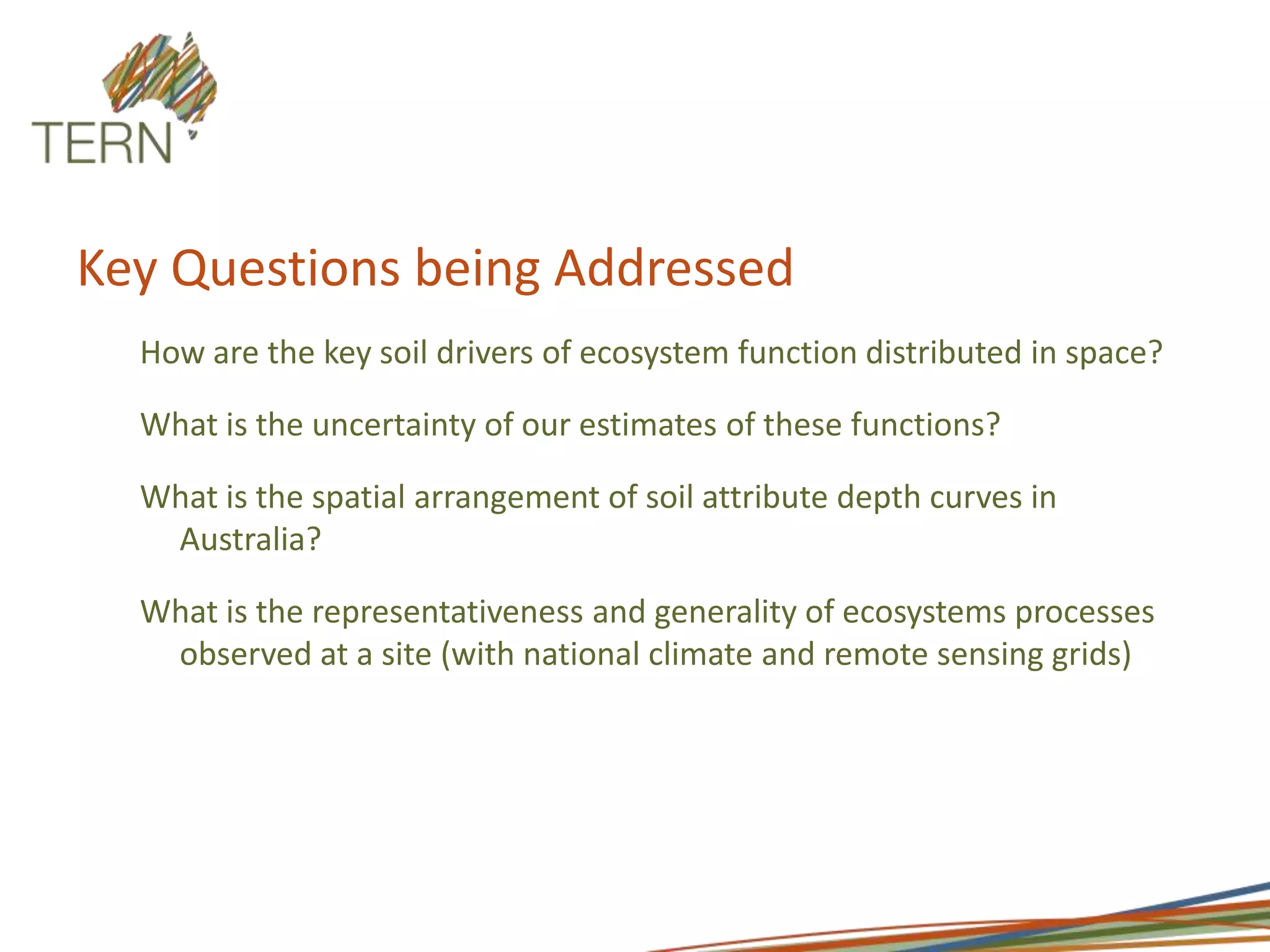 TERN

Key Questions being Addressed

How are the key soil drivers of ecosystem function distributed in space?

What is the uncertainty of our estimates of these functions?

What is the spatial arrangement of soil attribute depth curves in Australia?

What is the representativeness and generality of ecosystems processes observed at a site (with national climate and remote sensing grids)